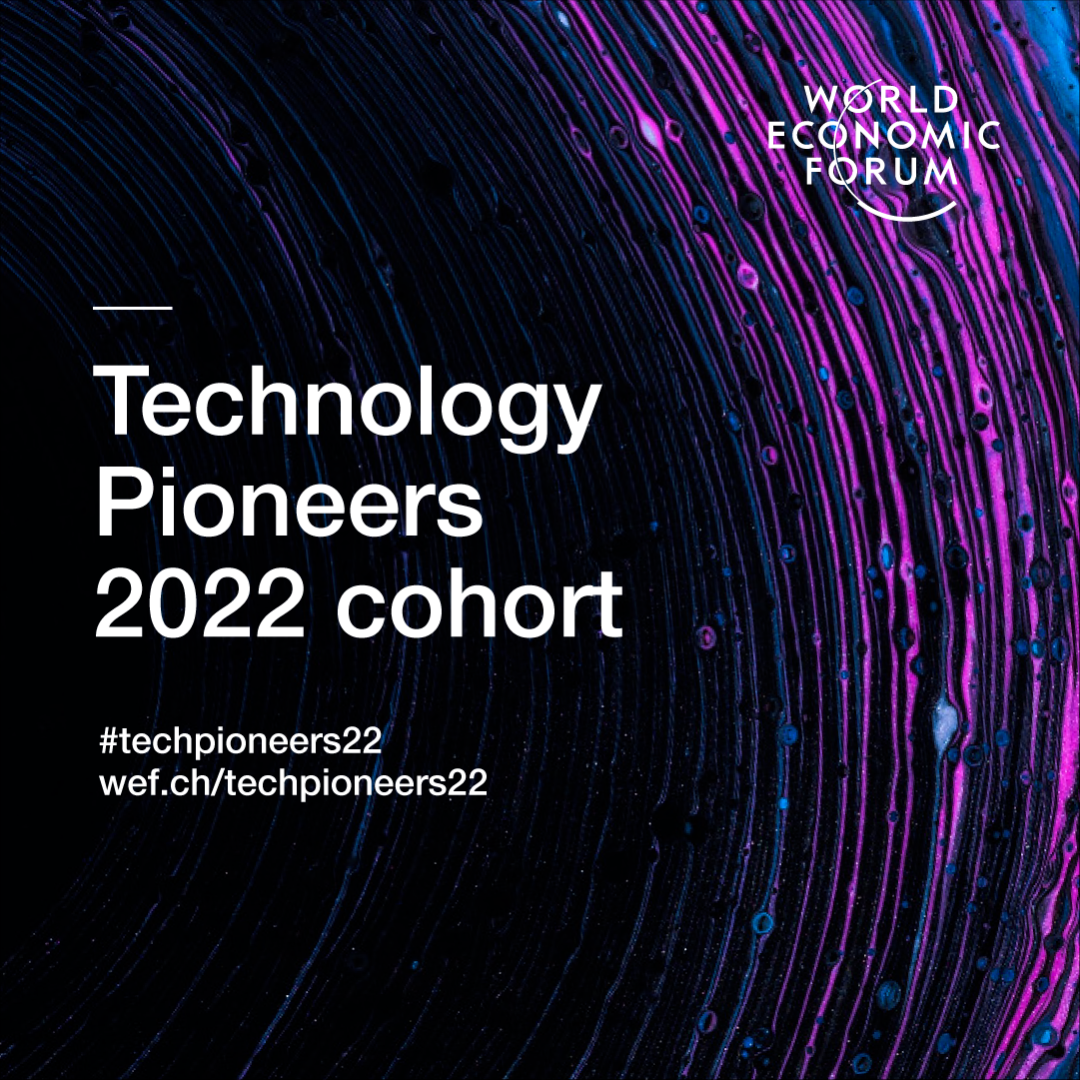 WORLD ECONOMIC FORUM

Technology Pioneers 2022 cohort

#techpioneers22
wef.ch/techpioneers22